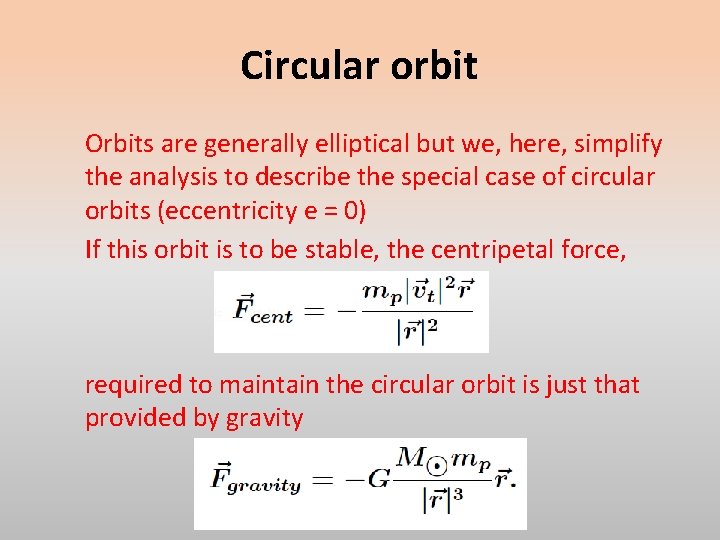 Circular orbit

Orbits are generally elliptical but we, here, simplify the analysis to describe the special case of circular orbits (eccentricity e = 0)

If this orbit is to be stable, the centripetal force,

$\vec{F}_{cent} = -\frac{m_p|\vec{v}_t|^2\vec{r}}{|\vec{r}|^2}$

required to maintain the circular orbit is just that provided by gravity

$\vec{F}_{gravity} = -G\frac{M_{\odot}m_p}{|\vec{r}|^3}\vec{r}.$